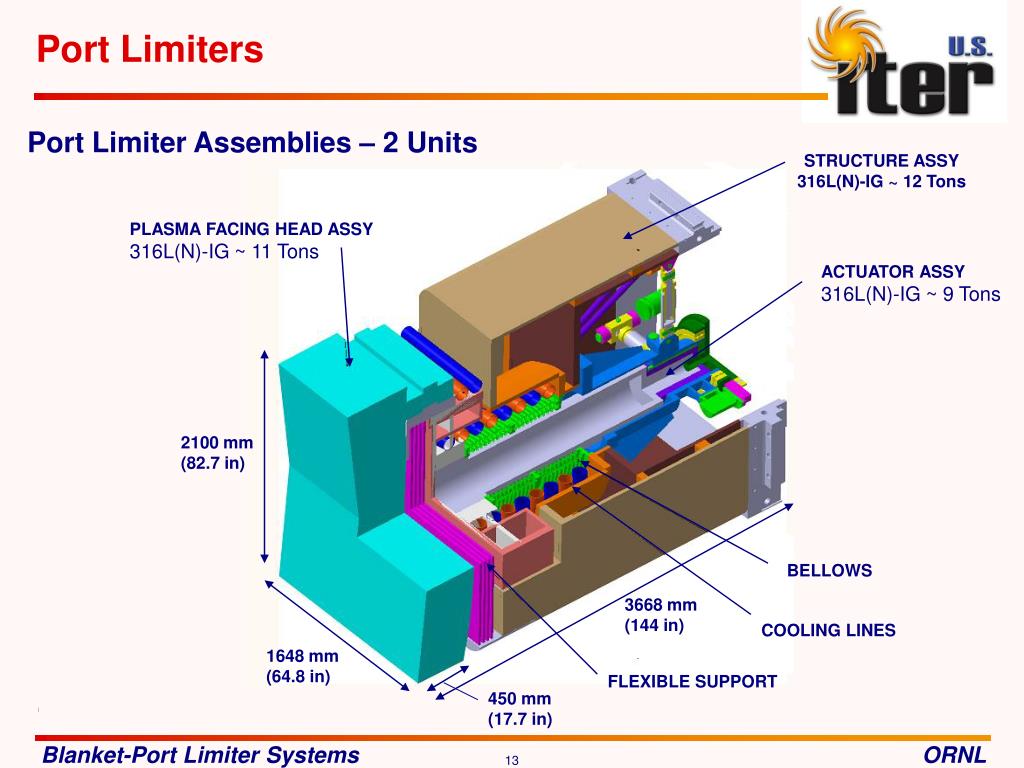 Port Limiters

U.S. iter

Port Limiter Assemblies – 2 Units

STRUCTURE ASSY
316L(N)-IG ~ 12 Tons

PLASMA FACING HEAD ASSY
316L(N)-IG ~ 11 Tons

ACTUATOR ASSY
316L(N)-IG ~ 9 Tons

2100 mm
(82.7 in)

BELLOWS

3668 mm
(144 in)

COOLING LINES

1648 mm
(64.8 in)

FLEXIBLE SUPPORT

450 mm
(17.7 in)

Blanket-Port Limiter Systems 13 ORNL